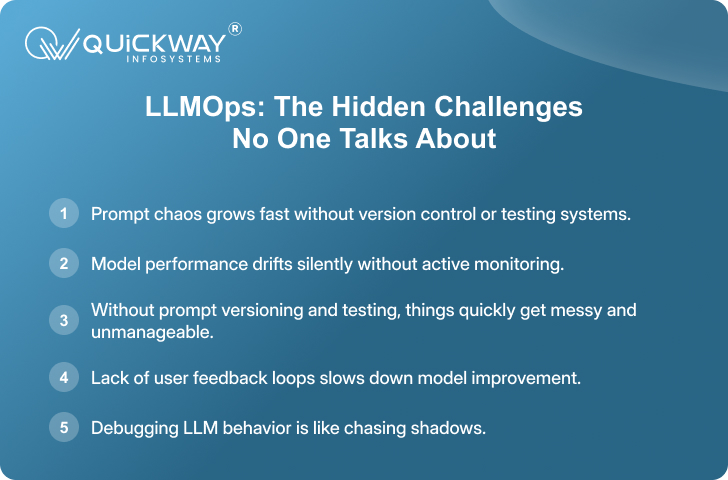 QUiCKWAY®
INFOSYSTEMS

LLMOps: The Hidden Challenges No One Talks About

1 Prompt chaos grows fast without version control or testing systems.

2 Model performance drifts silently without active monitoring.

3 Without prompt versioning and testing, things quickly get messy and unmanageable.

4 Lack of user feedback loops slows down model improvement.

5 Debugging LLM behavior is like chasing shadows.